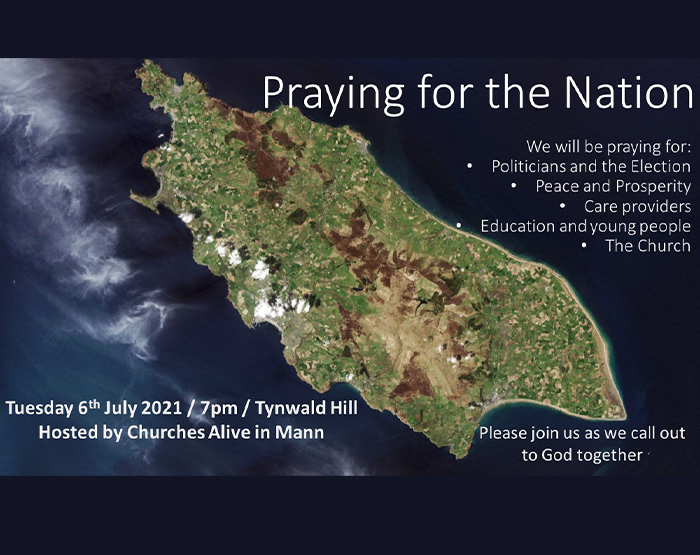 Praying for the Nation

We will be praying for:
• Politicians and the Election
• Peace and Prosperity
• Care providers
• Education and young people
• The Church

Tuesday 6th July 2021 / 7pm / Tynwald Hill
Hosted by Churches Alive in Mann

Please join us as we call out to God together